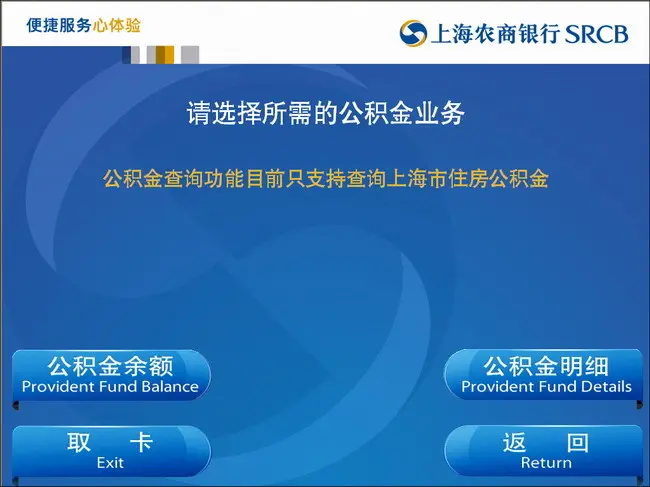 便捷服务心体验

上海农商银行 SRCB

请选择所需的公积金业务

公积金查询功能目前只支持查询上海市住房公积金

公积金余额
Provident Fund Balance

公积金明细
Provident Fund Details

取 卡
Exit

返 回
Return